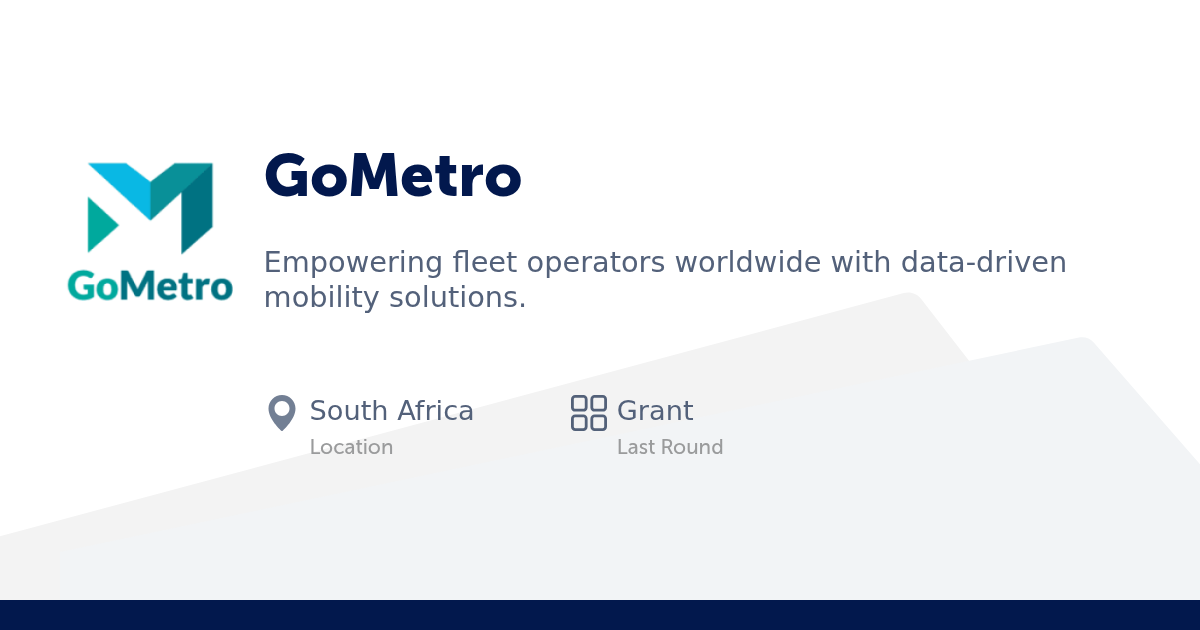 GoMetro

GoMetro

Empowering fleet operators worldwide with data-driven mobility solutions.

South Africa
Location

Grant
Last Round